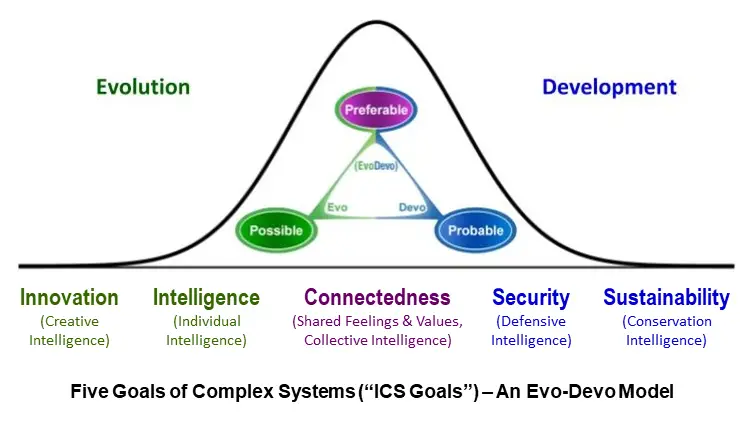 Evolution

Development

Preferable

(EvoDevo)

Evo

Devo

Possible

Probable

Innovation
(Creative Intelligence)

Intelligence
(Individual Intelligence)

Connectedness
(Shared Feelings & Values, Collective Intelligence)

Security
(Defensive Intelligence)

Sustainability
(Conservation Intelligence)

Five Goals of Complex Systems (“ICS Goals”) – An Evo-Devo Model